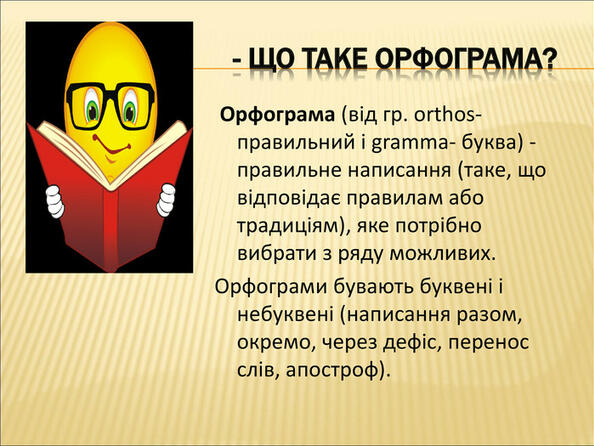 - ЩО ТАКЕ ОРФОГРАМА?

Орфограма (від гр. orthos- правильний і gramma- буква) - правильне написання (таке, що відповідає правилам або традиціям), яке потрібно вибрати з ряду можливих.

Орфограми бувають буквені і небуквені (написання разом, окремо, через дефіс, перенос слів, апостроф).